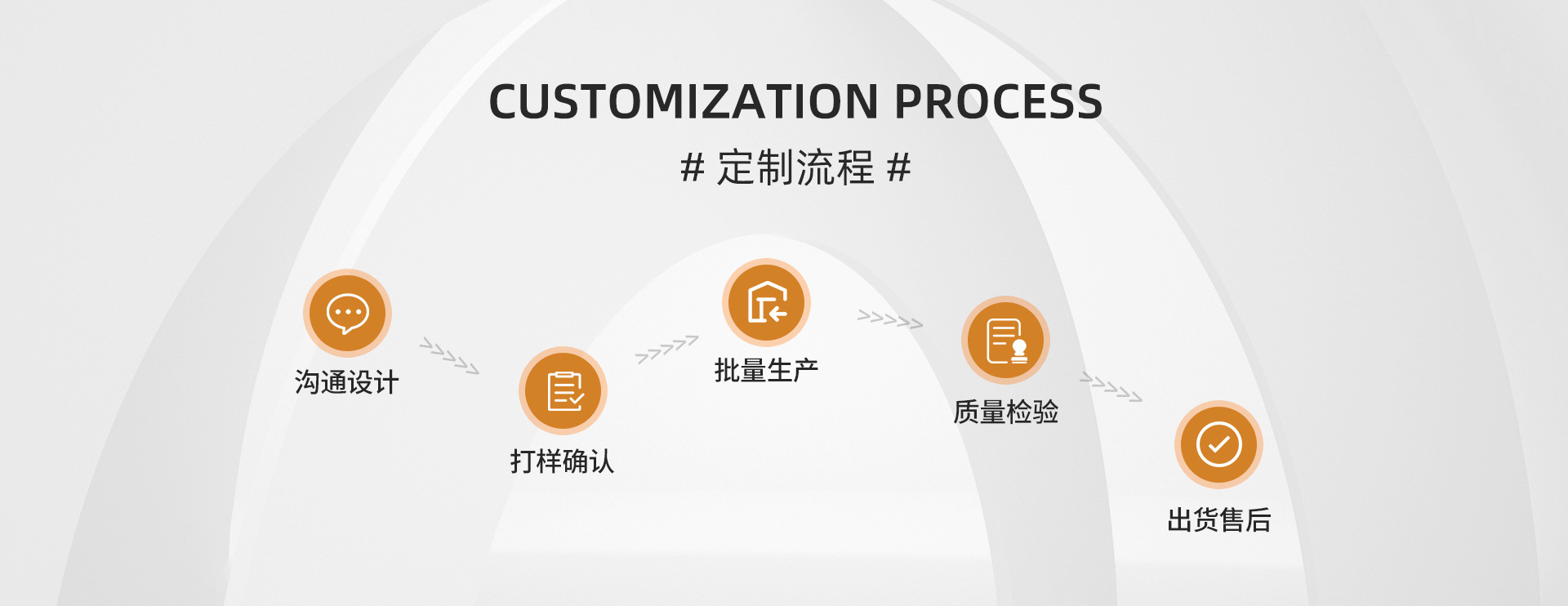 CUSTOMIZATION PROCESS

# 定制流程 #

沟通设计

>>>>>

打样确认

>>>>>

批量生产

>>>>>

质量检验

>>>>>

出货售后